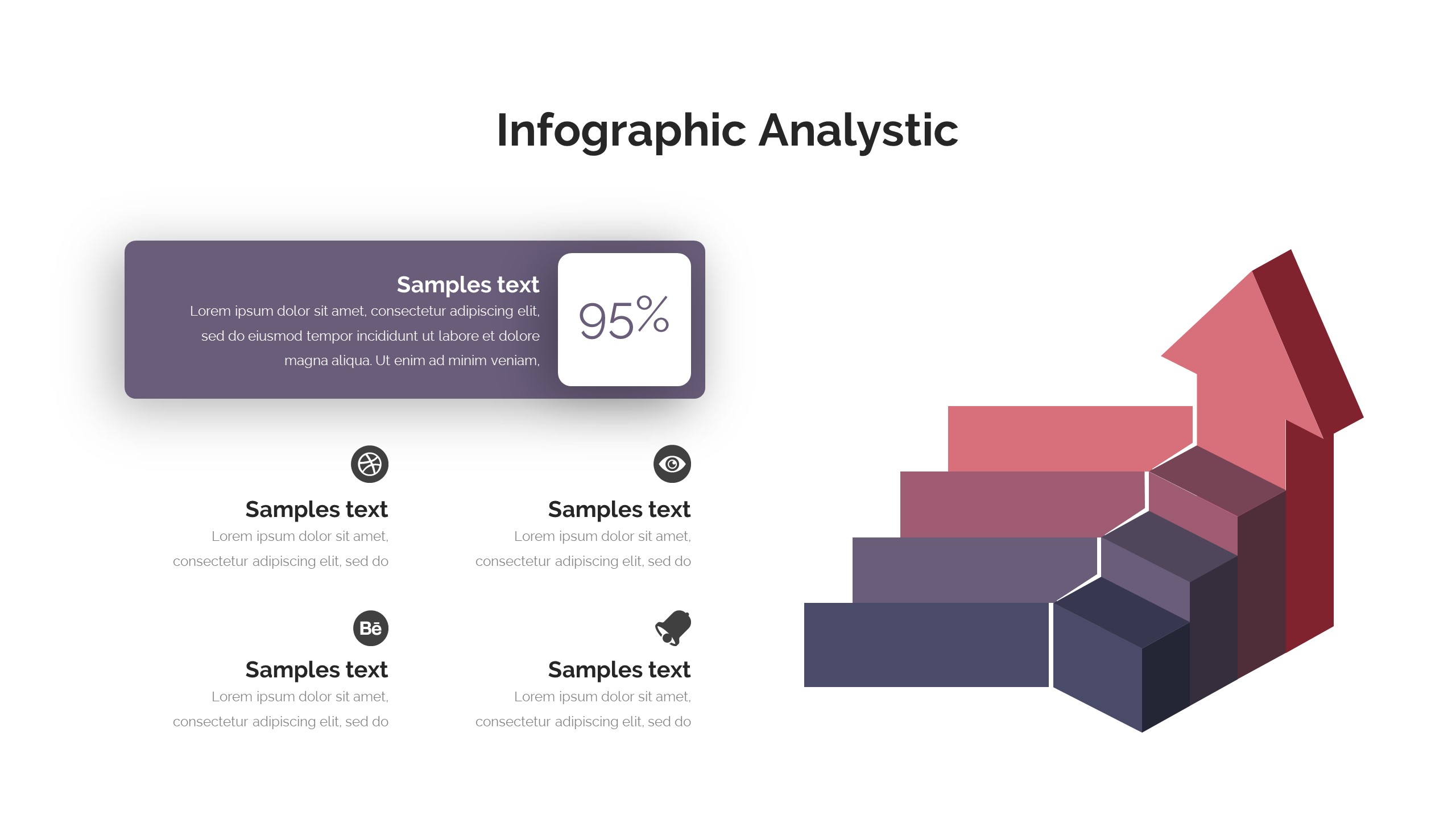 Infographic Analystic

Samples text
Lorem ipsum dolor sit amet, consectetur adipiscing elit, sed do eiusmod tempor incididunt ut labore et dolore magna aliqua. Ut enim ad minim veniam,

95%

Samples text
Lorem ipsum dolor sit amet, consectetur adipiscing elit, sed do

Samples text
Lorem ipsum dolor sit amet, consectetur adipiscing elit, sed do

Bē

Samples text
Lorem ipsum dolor sit amet, consectetur adipiscing elit, sed do

Samples text
Lorem ipsum dolor sit amet, consectetur adipiscing elit, sed do